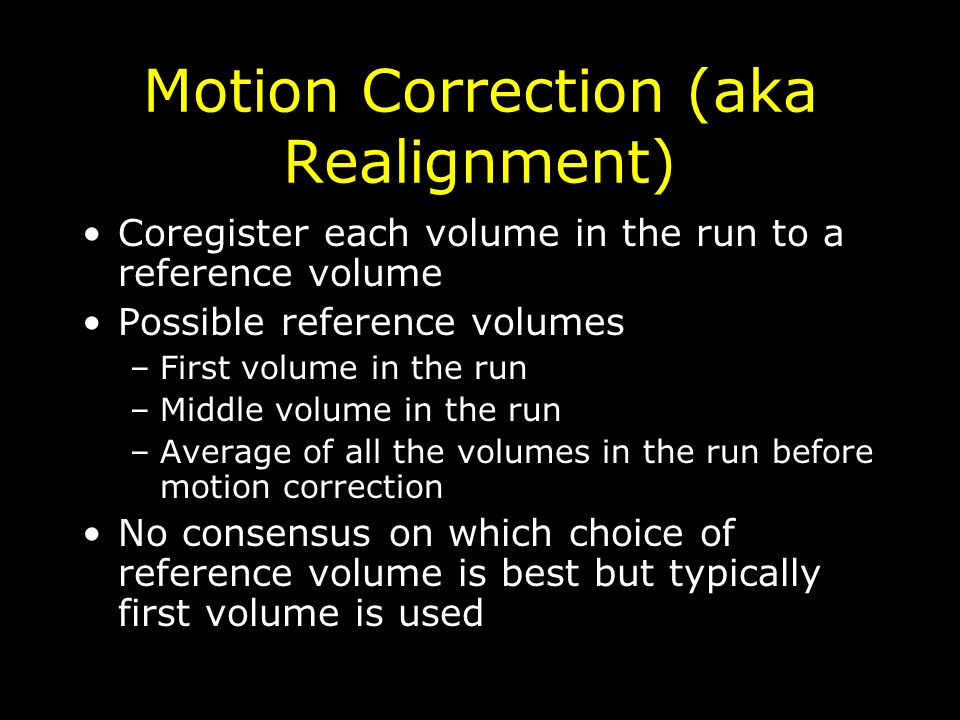 Motion Correction (aka Realignment)

• Coregister each volume in the run to a reference volume
• Possible reference volumes
– First volume in the run
– Middle volume in the run
– Average of all the volumes in the run before motion correction
• No consensus on which choice of reference volume is best but typically first volume is used